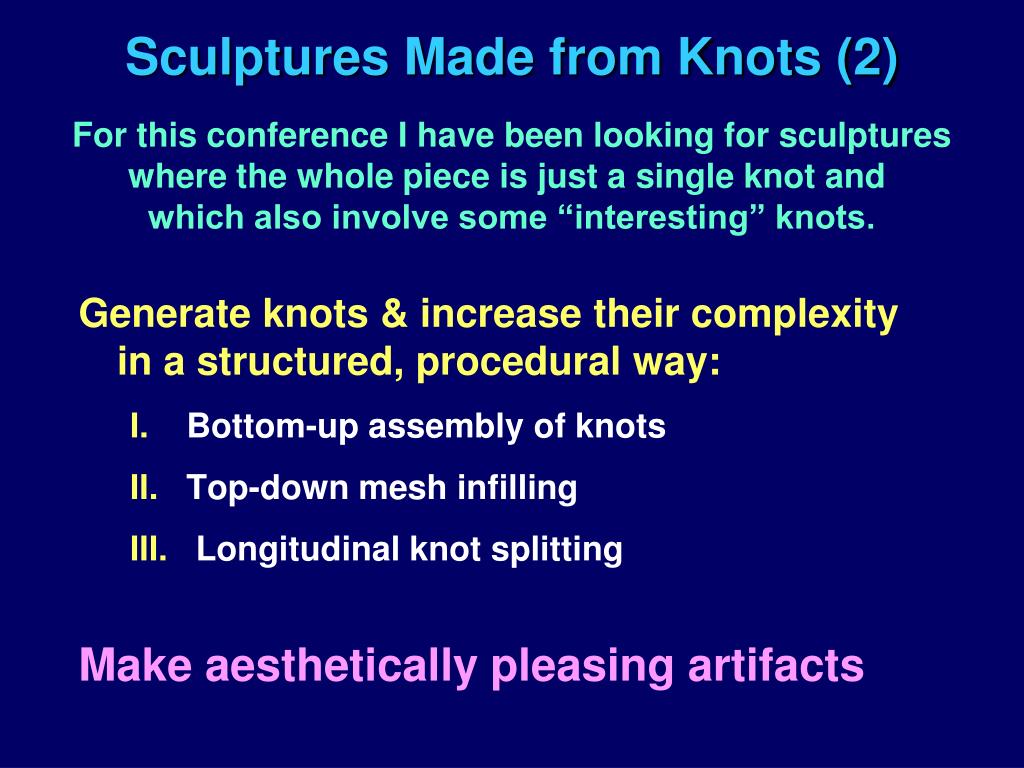 Sculptures Made from Knots (2)

For this conference I have been looking for sculptures where the whole piece is just a single knot and which also involve some “interesting” knots.

Generate knots & increase their complexity in a structured, procedural way:

I. Bottom-up assembly of knots

II. Top-down mesh infilling

III. Longitudinal knot splitting

Make aesthetically pleasing artifacts